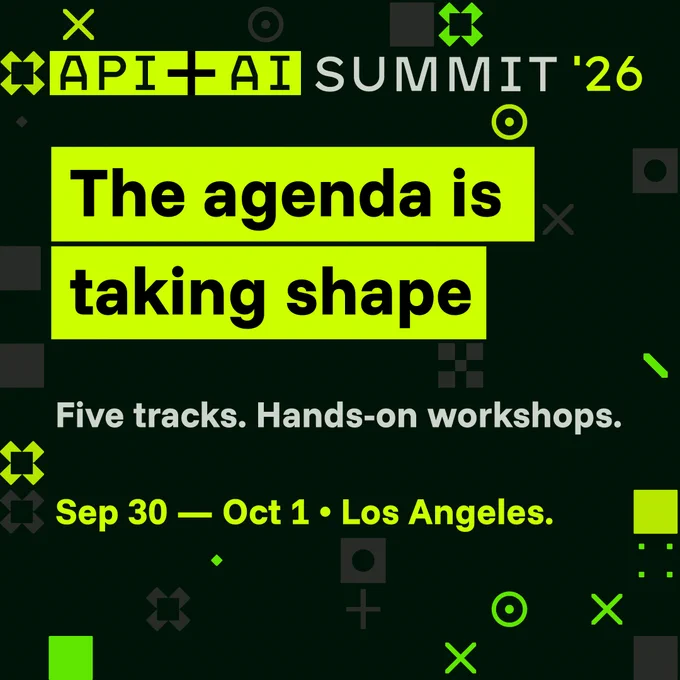 API + AI SUMMIT '26

The agenda is taking shape

Five tracks. Hands-on workshops.

Sep 30 — Oct 1 • Los Angeles.